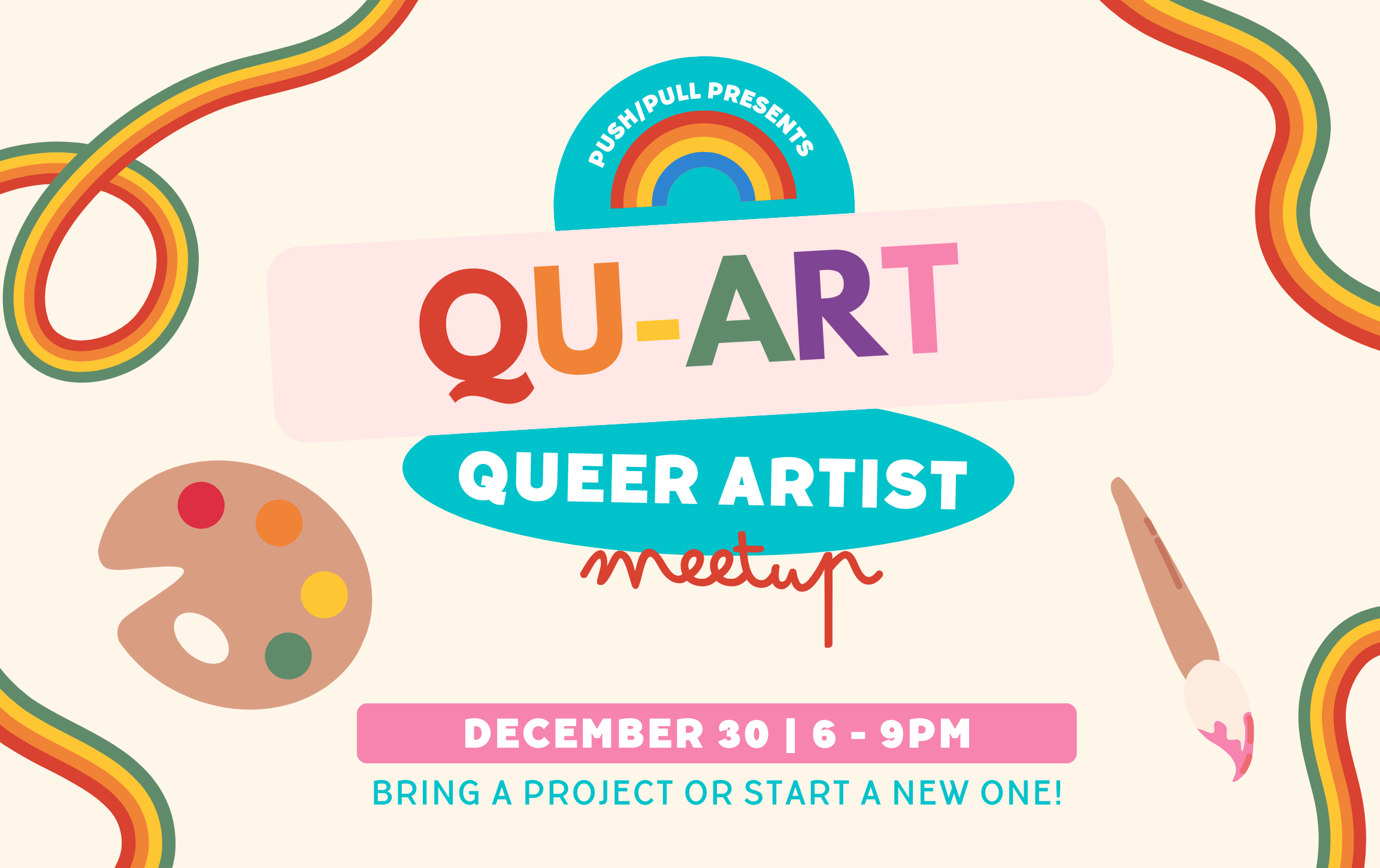 PUSH/PULL PRESENTS

QU-ART

QUEER ARTIST

meetup

DECEMBER 30 | 6 - 9PM

BRING A PROJECT OR START A NEW ONE!